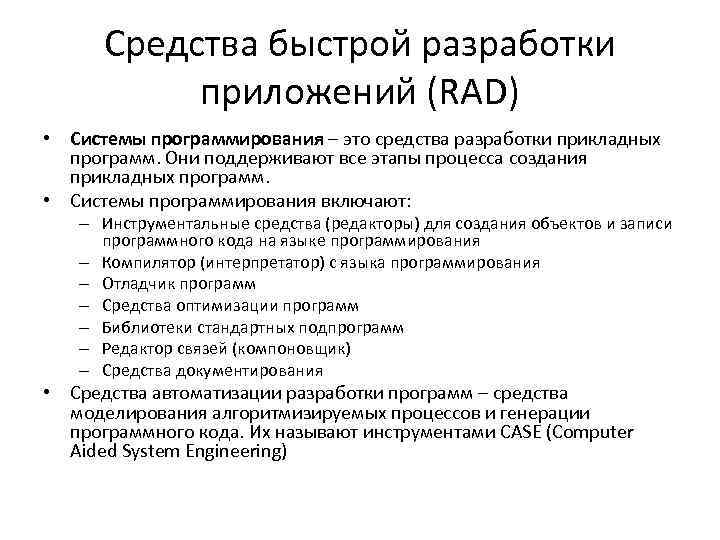 Средства быстрой разработки приложений (RAD)

• Системы программирования – это средства разработки прикладных программ. Они поддерживают все этапы процесса создания прикладных программ.
• Системы программирования включают:
– Инструментальные средства (редакторы) для создания объектов и записи программного кода на языке программирования
– Компилятор (интерпретатор) с языка программирования
– Отладчик программ
– Средства оптимизации программ
– Библиотеки стандартных подпрограмм
– Редактор связей (компоновщик)
– Средства документирования
• Средства автоматизации разработки программ – средства моделирования алгоритмизируемых процессов и генерации программного кода. Их называют инструментами CASE (Computer Aided System Engineering)